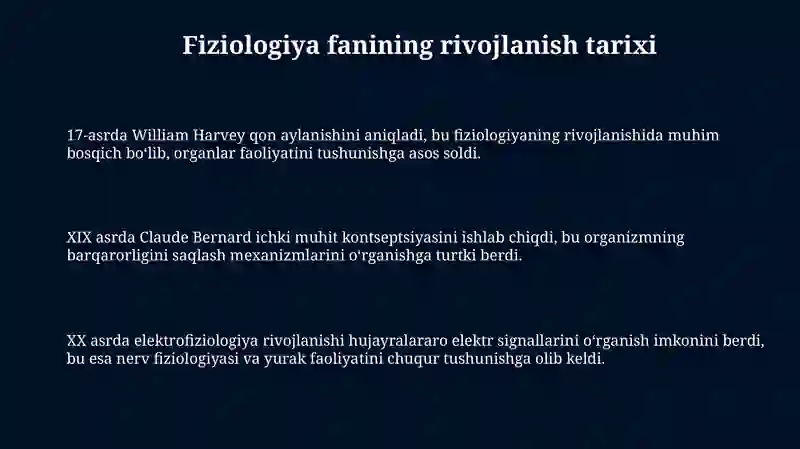 Fiziologiya fanining rivojlanish tarixi

17-asrda William Harvey qon aylanishini aniqladi, bu fiziologiyaning rivojlanishida muhim bosqich bo‘lib, organlar faoliyatini tushunishga asos soldi.

XIX asrda Claude Bernard ichki muhit kontseptsiyasini ishlab chiqdi, bu organizmning barqarorligini saqlash mexanizmlarini o‘rganishga turtki berdi.

XX asrda elektrofiziologiya rivojlanishi hujayralararo elektr signallarini o‘rganish imkonini berdi, bu esa nerv fiziologiyasi va yurak faoliyatini chuqur tushunishga olib keldi.